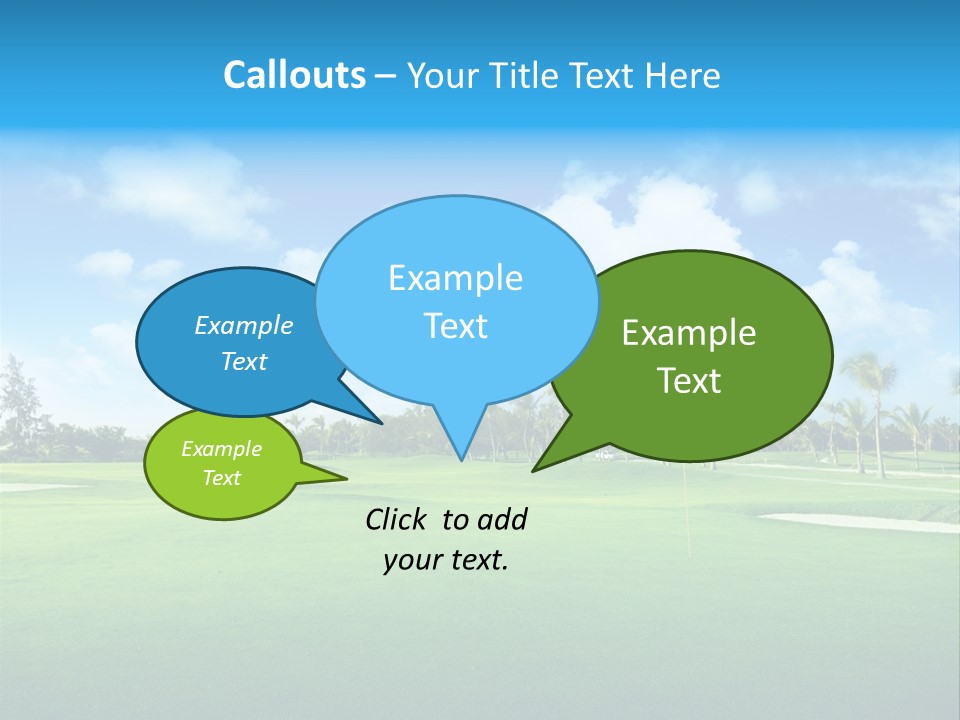 Callouts – Your Title Text Here

Example Text

Example Text

Example Text

Example Text

Click to add your text.